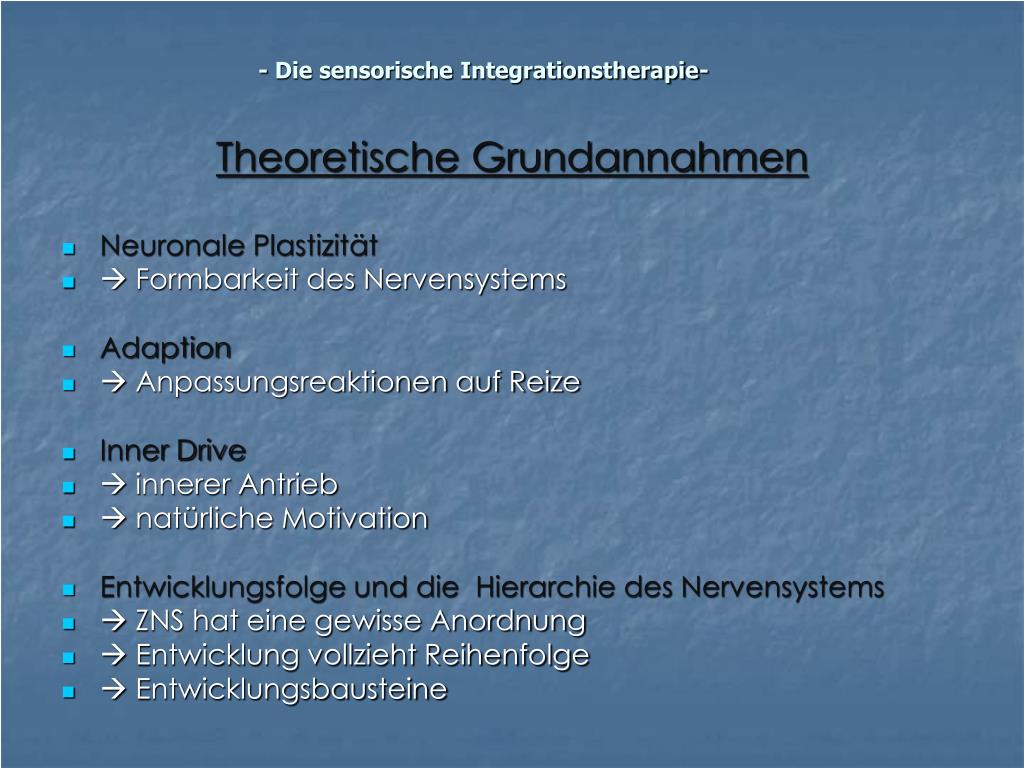 - Die sensorische Integrationstherapie-

Theoretische Grundannahmen

- Neuronale Plastizität
- → Formbarkeit des Nervensystems

- Adaption
- → Anpassungsreaktionen auf Reize

- Inner Drive
- → innerer Antrieb
- → natürliche Motivation

- Entwicklungsfolge und die Hierarchie des Nervensystems
- → ZNS hat eine gewisse Anordnung
- → Entwicklung vollzieht Reihenfolge
- → Entwicklungsbausteine